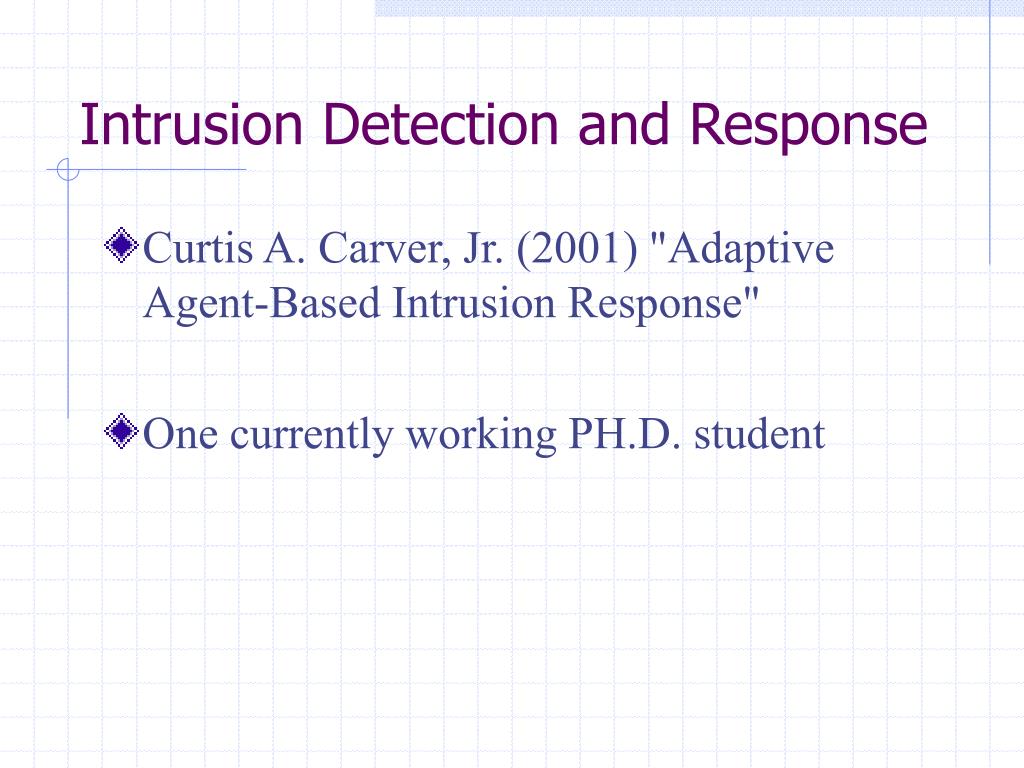 Intrusion Detection and Response

Curtis A. Carver, Jr. (2001) "Adaptive Agent-Based Intrusion Response"

One currently working PH.D. student